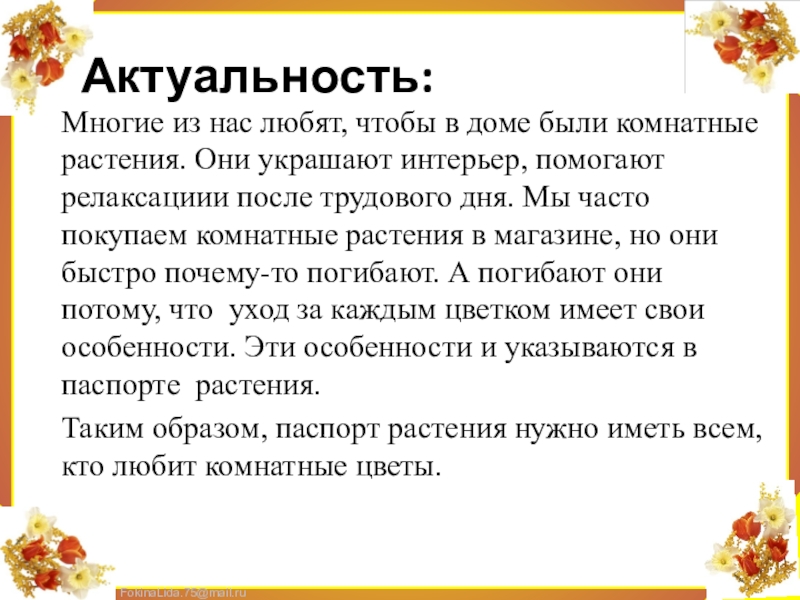 Актуальность:

Многие из нас любят, чтобы в доме были комнатные растения. Они украшают интерьер, помогают релаксациии после трудового дня. Мы часто покупаем комнатные растения в магазине, но они быстро почему-то погибают. А погибают они потому, что уход за каждым цветком имеет свои особенности. Эти особенности и указываются в паспорте растения.

Таким образом, паспорт растения нужно иметь всем, кто любит комнатные цветы.

FokinaLida.75@mail.ru